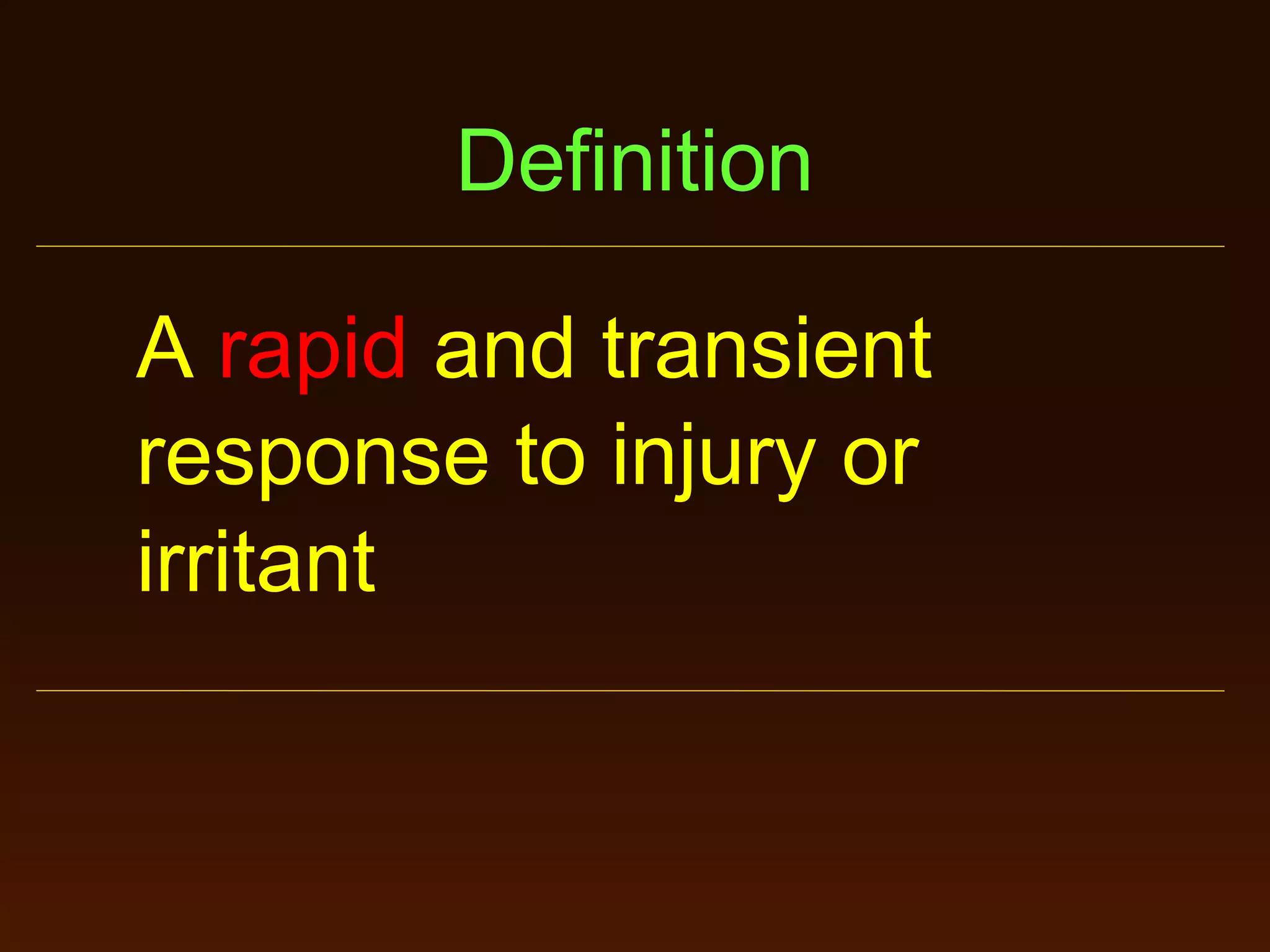 Definition

A rapid and transient response to injury or irritant